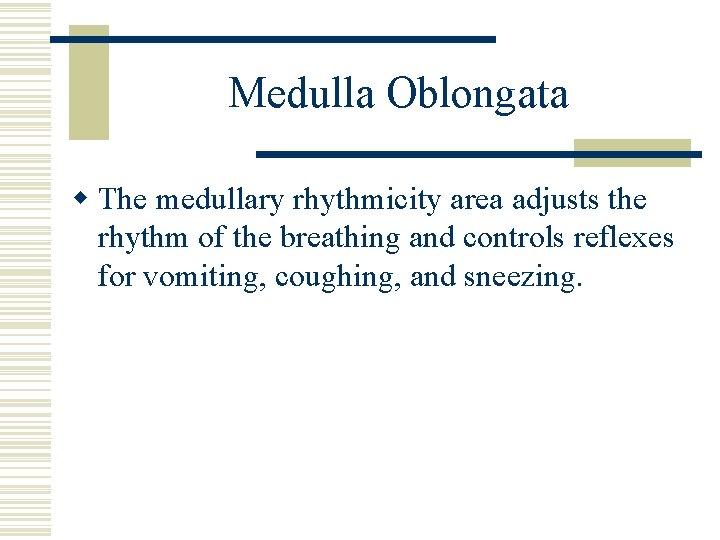 Medulla Oblongata

The medullary rhythmicity area adjusts the rhythm of the breathing and controls reflexes for vomiting, coughing, and sneezing.